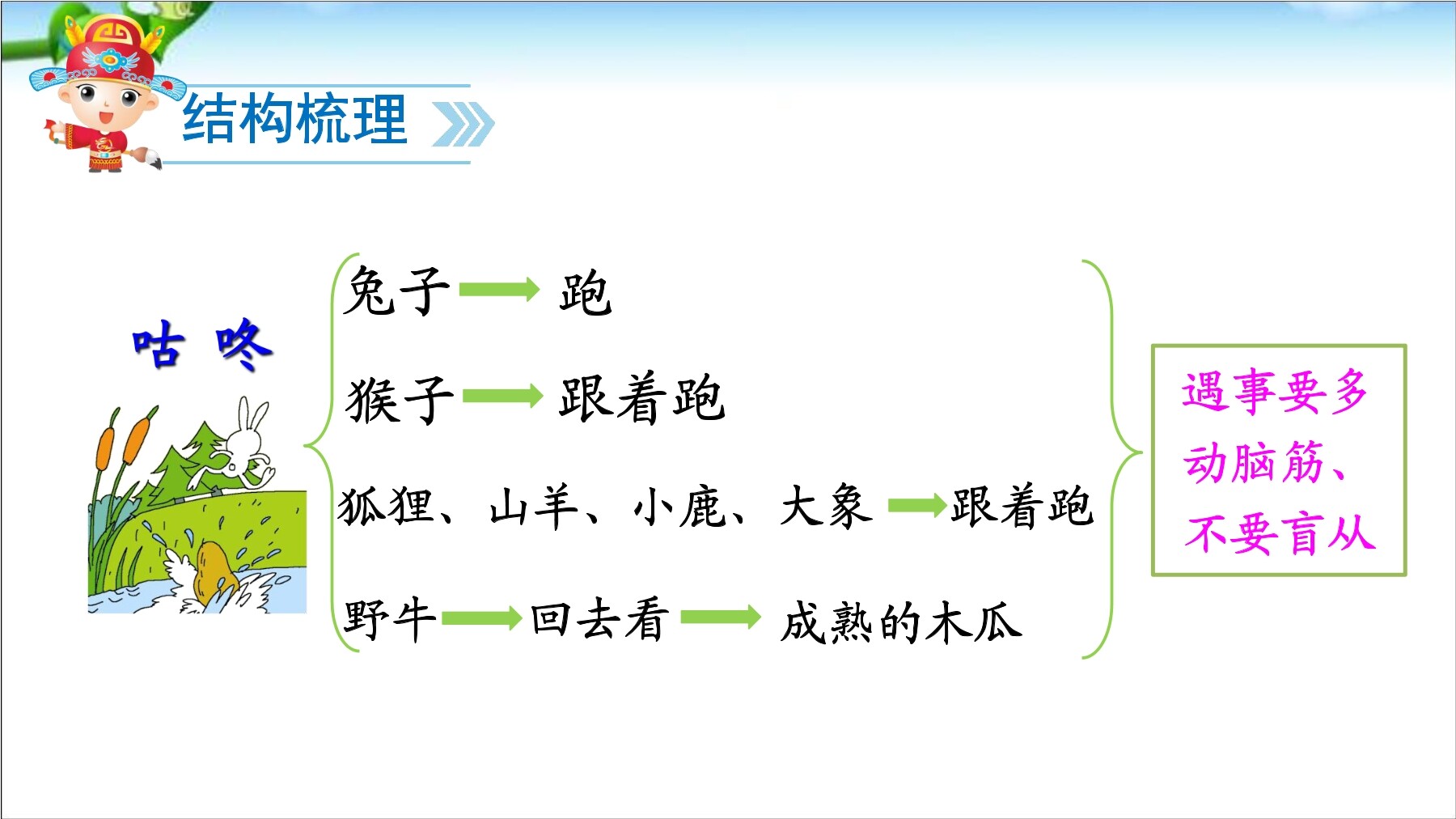 结构梳理

咕咚

兔子 → 跑

猴子 → 跟着跑

狐狸、山羊、小鹿、大象 → 跟着跑

野牛 → 回去看 → 成熟的木瓜

遇事要多动脑筋、不要盲从